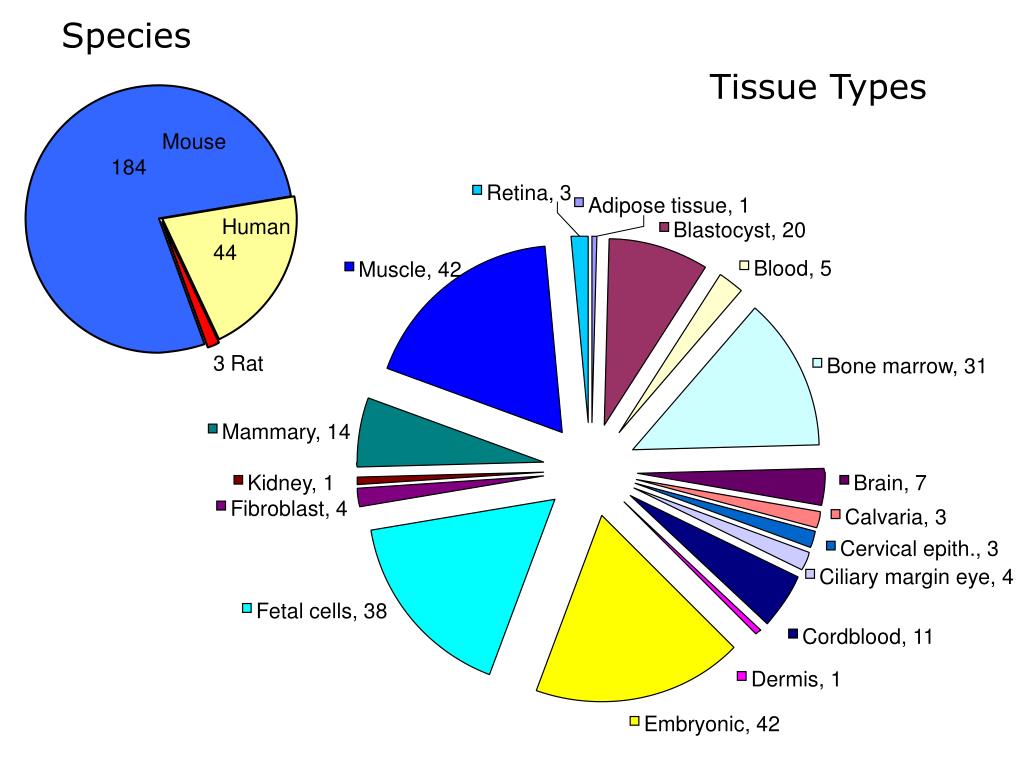 Species

Mouse
184

Human
44

3 Rat

Tissue Types

Retina, 3
Adipose tissue, 1
Blastocyst, 20
Blood, 5
Bone marrow, 31
Brain, 7
Calvaria, 3
Cervical epith., 3
Ciliary margin eye, 4
Cordblood, 11
Dermis, 1
Embryonic, 42
Fetal cells, 38
Fibroblast, 4
Kidney, 1
Mammary, 14
Muscle, 42